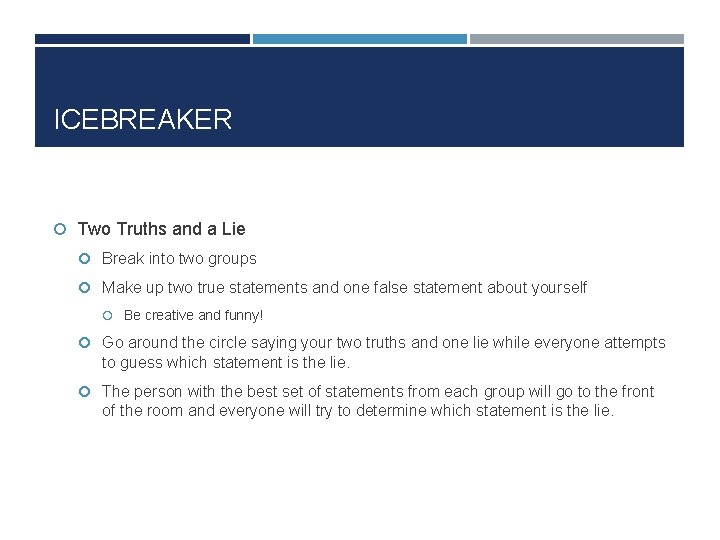 ICEBREAKER

Two Truths and a Lie

Break into two groups

Make up two true statements and one false statement about yourself

Be creative and funny!

Go around the circle saying your two truths and one lie while everyone attempts to guess which statement is the lie.

The person with the best set of statements from each group will go to the front of the room and everyone will try to determine which statement is the lie.